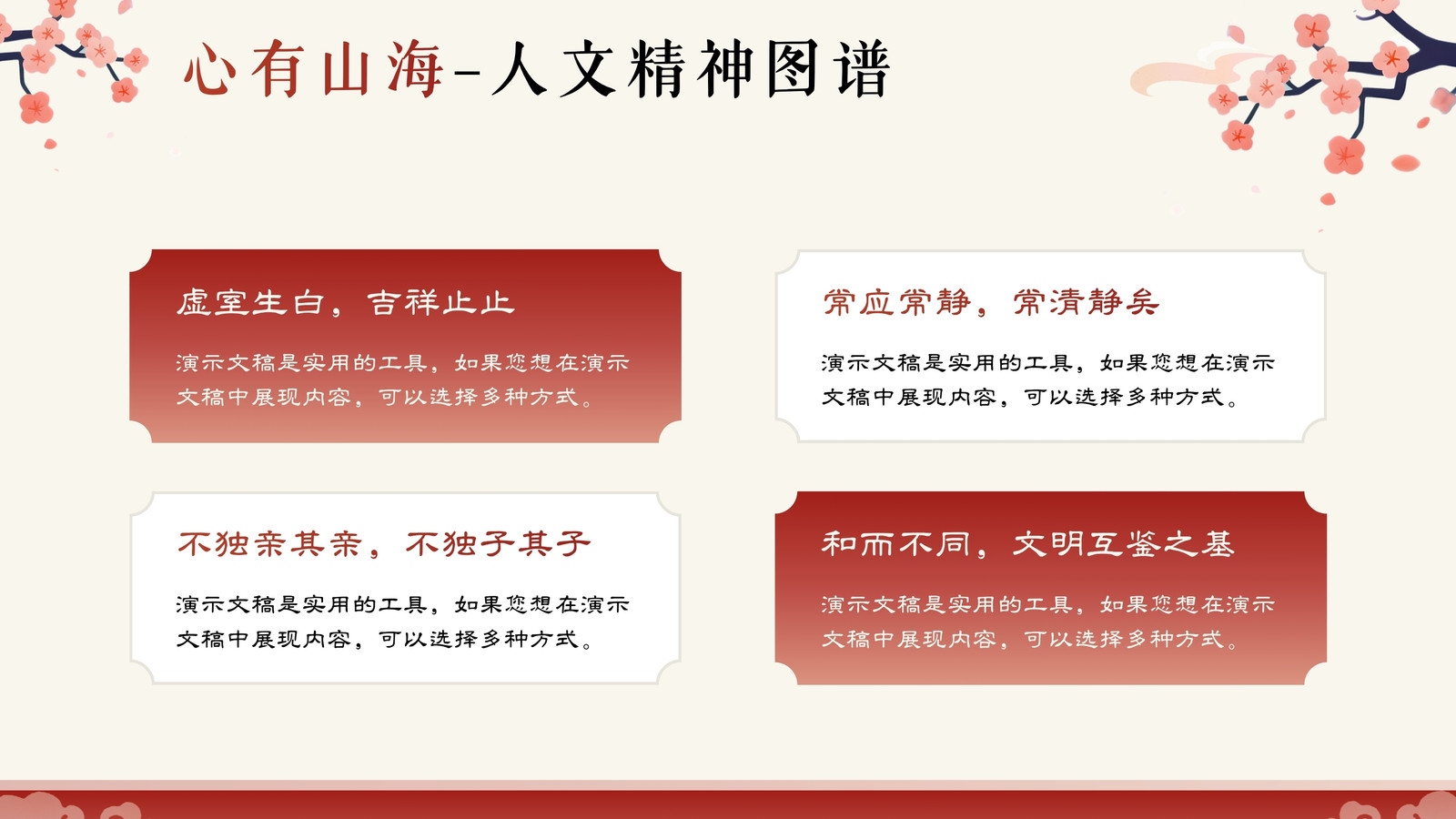 心有山海-人文精神图谱

虚室生白，吉祥止止

演示文稿是实用的工具，如果您想在演示文稿中展现内容，可以选择多种方式。

常应常静，常清静矣

演示文稿是实用的工具，如果您想在演示文稿中展现内容，可以选择多种方式。

不独亲其亲，不独子其子

演示文稿是实用的工具，如果您想在演示文稿中展现内容，可以选择多种方式。

和而不同，文明互鉴之基

演示文稿是实用的工具，如果您想在演示文稿中展现内容，可以选择多种方式。